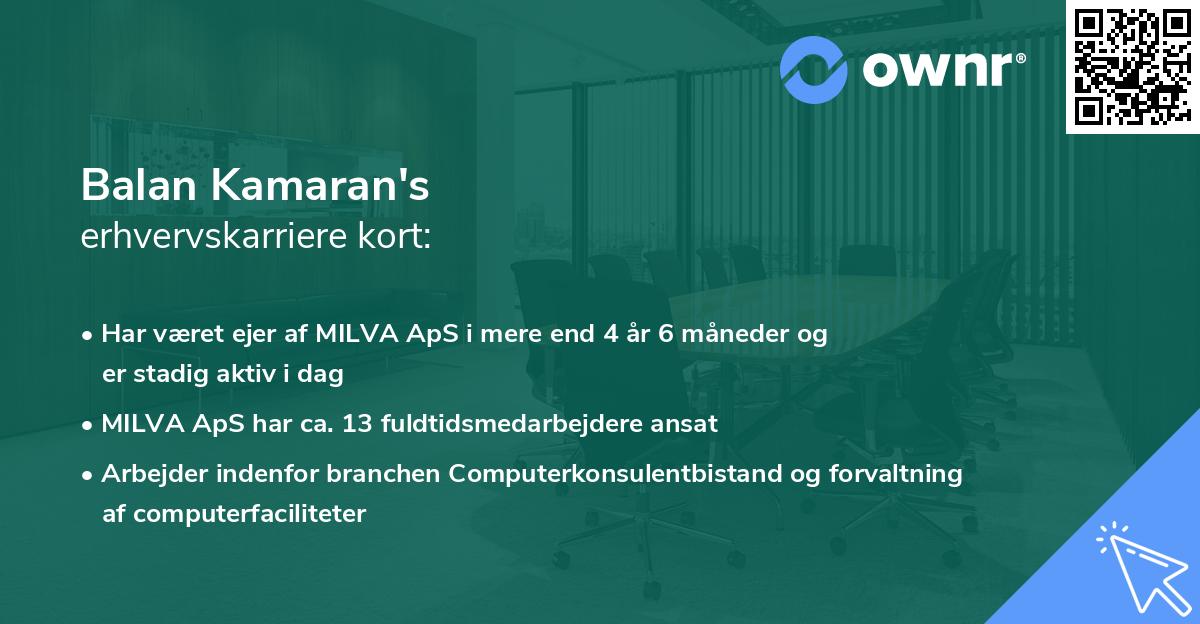 ownr®

Balan Kamaran's
erhvervskarriere kort:

• Har været ejer af MILVA ApS i mere end 4 år 6 måneder og er stadig aktiv i dag
• MILVA ApS har ca. 13 fuldtidsmedarbejdere ansat
• Arbejder indenfor branchen Computerkonsulentbistand og forvaltning af computerfaciliteter